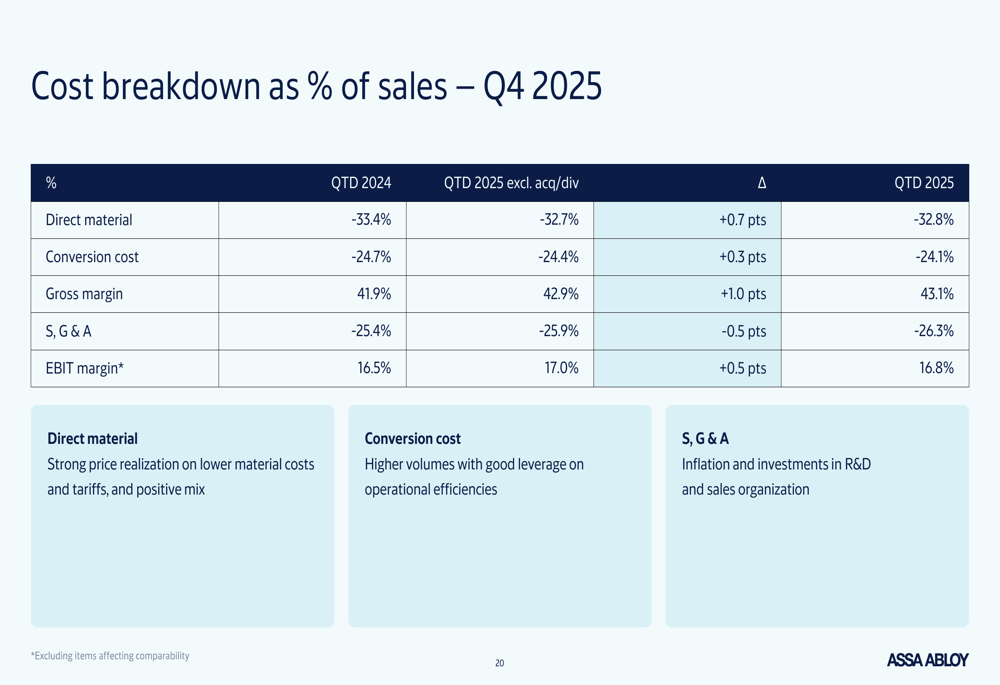 Cost breakdown as % of sales – Q4 2025

| % | QTD 2024 | QTD 2025 excl. acq/div | Δ | QTD 2025 |
|---|---|---|---|---|
| Direct material | -33.4% | -32.7% | +0.7 pts | -32.8% |
| Conversion cost | -24.7% | -24.4% | +0.3 pts | -24.1% |
| Gross margin | 41.9% | 42.9% | +1.0 pts | 43.1% |
| S, G & A | -25.4% | -25.9% | -0.5 pts | -26.3% |
| EBIT margin* | 16.5% | 17.0% | +0.5 pts | 16.8% |

Direct material
Strong price realization on lower material costs and tariffs, and positive mix

Conversion cost
Higher volumes with good leverage on operational efficiencies

S, G & A
Inflation and investments in R&D and sales organization

*Excluding items affecting comparability

20

ASSA ABLOY